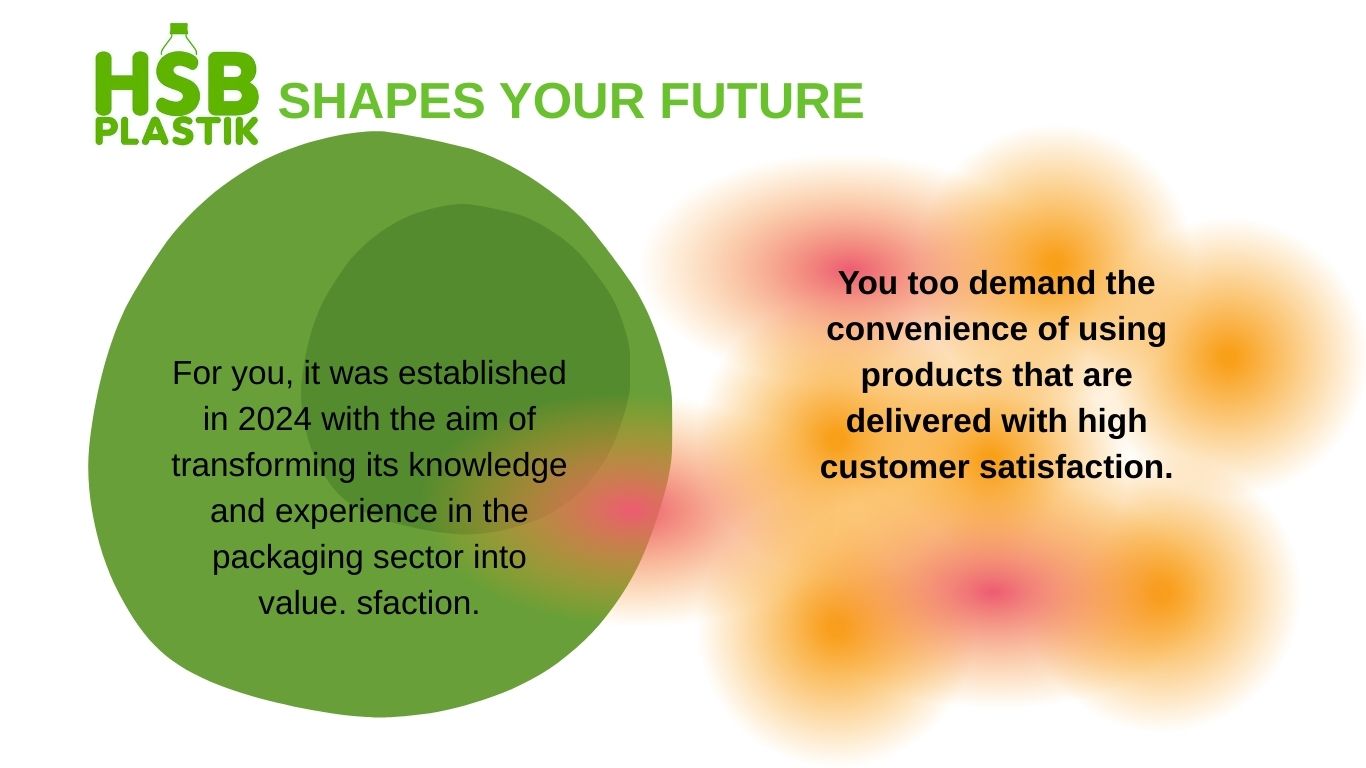 HSB PLASTIK SHAPES YOUR FUTURE

For you, it was established in 2024 with the aim of transforming its knowledge and experience in the packaging sector into value. sfaction.

You too demand the convenience of using products that are delivered with high customer satisfaction.